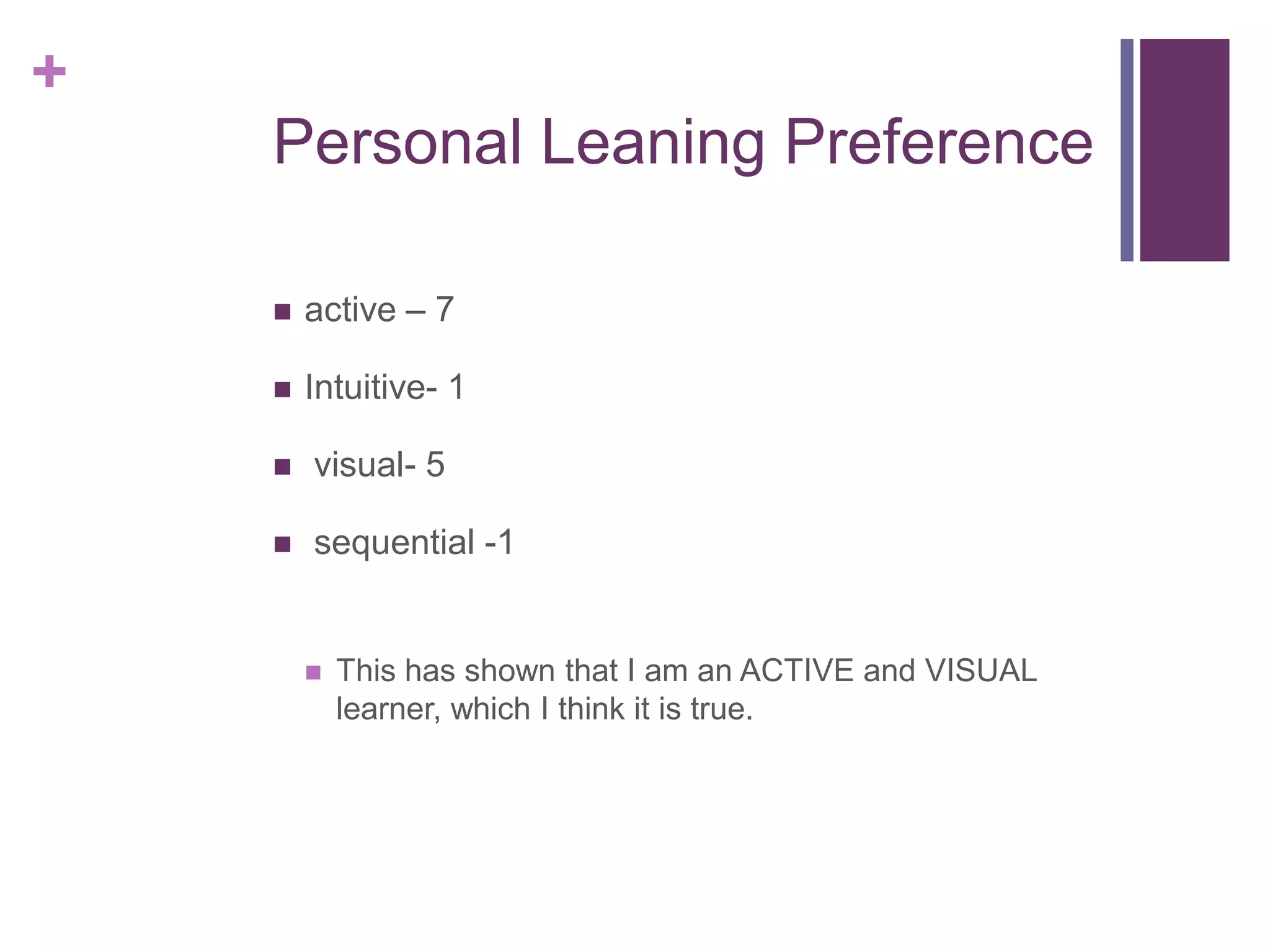 +

Personal Leaning Preference

- active – 7
- Intuitive- 1
- visual- 5
- sequential -1

- This has shown that I am an ACTIVE and VISUAL learner, which I think it is true.